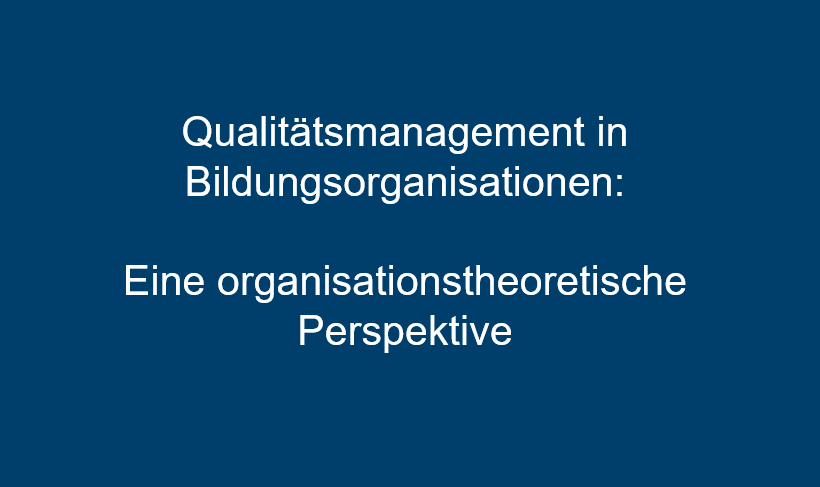 Qualitätsmanagement in Bildungsorganisationen:

Eine organisationstheoretische Perspektive